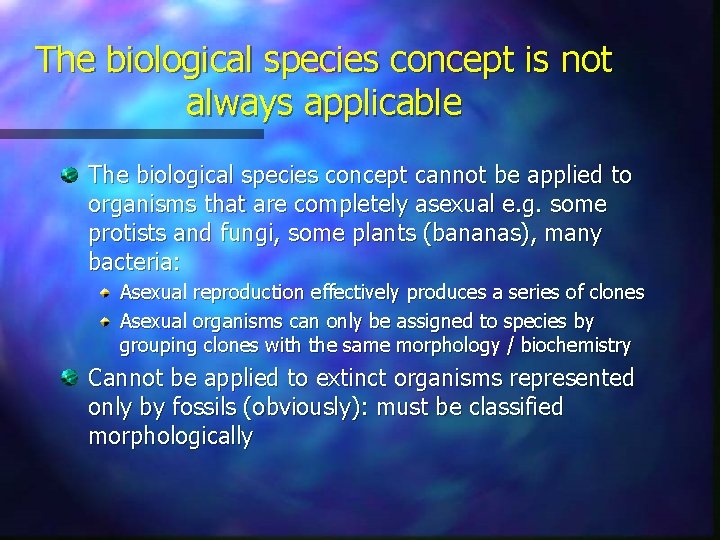 The biological species concept is not always applicable

The biological species concept cannot be applied to organisms that are completely asexual e.g. some protists and fungi, some plants (bananas), many bacteria:

Asexual reproduction effectively produces a series of clones

Asexual organisms can only be assigned to species by grouping clones with the same morphology / biochemistry

Cannot be applied to extinct organisms represented only by fossils (obviously): must be classified morphologically